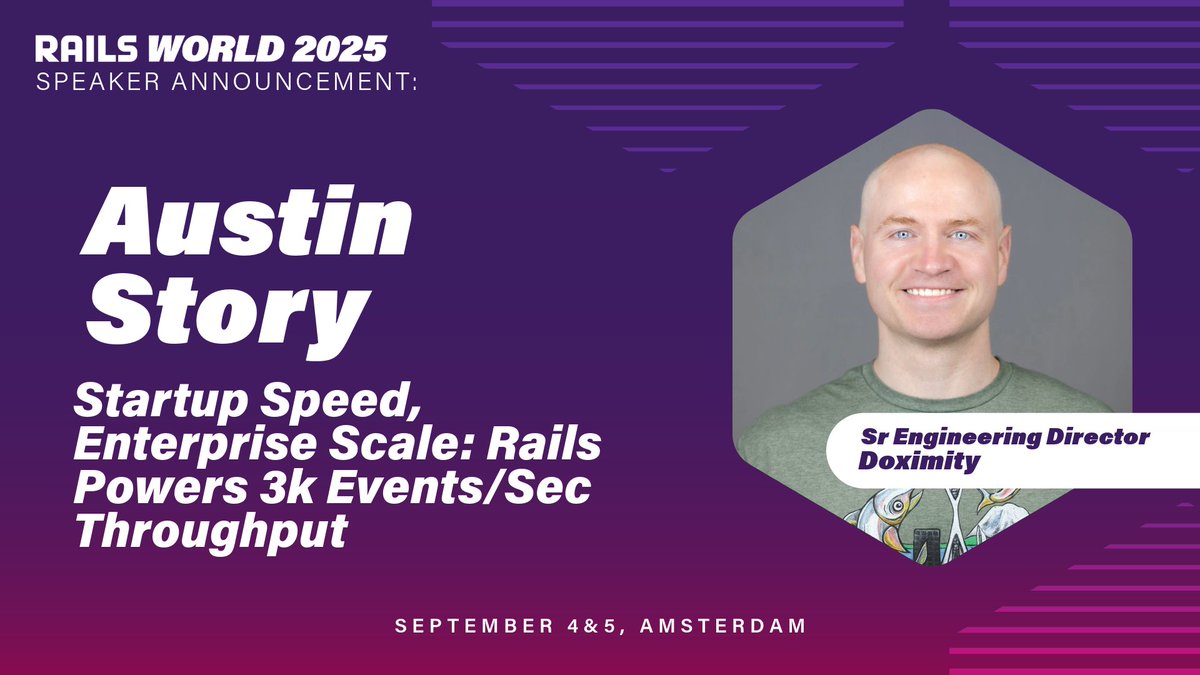 RAILS WORLD 2025
SPEAKER ANNOUNCEMENT:

Austin Story

Startup Speed, Enterprise Scale: Rails Powers 3k Events/Sec Throughput

Sr Engineering Director
Doximity

SEPTEMBER 4&5, AMSTERDAM